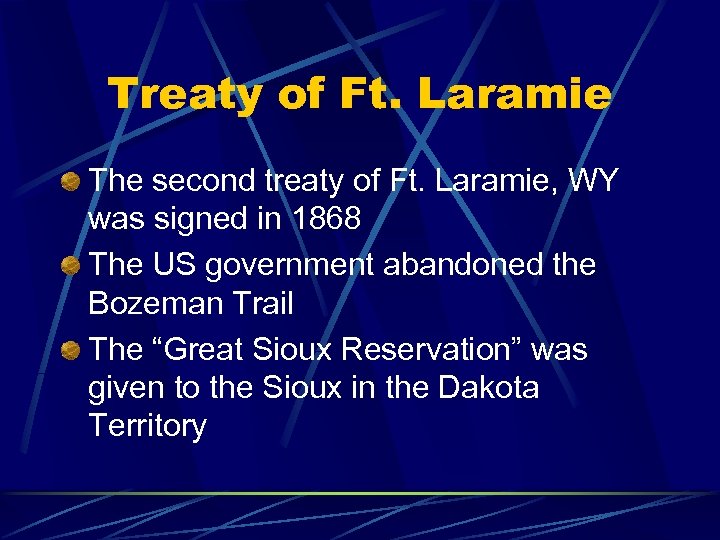 Treaty of Ft. Laramie

The second treaty of Ft. Laramie, WY was signed in 1868

The US government abandoned the Bozeman Trail

The “Great Sioux Reservation” was given to the Sioux in the Dakota Territory